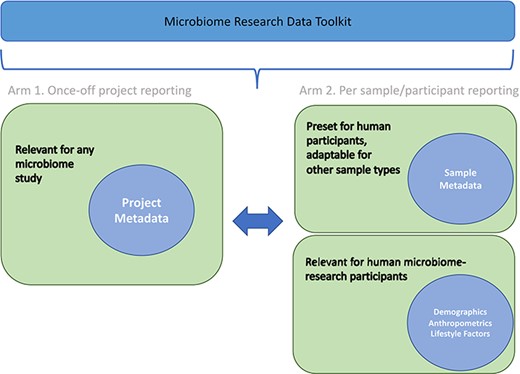 Microbiome Research Data Toolkit

Arm 1. Once-off project reporting

Relevant for any microbiome study

Project Metadata

Arm 2. Per sample/participant reporting

Preset for human participants, adaptable for other sample types

Sample Metadata

Relevant for human microbiome-research participants

Demographics
Anthropometrics
Lifestyle Factors